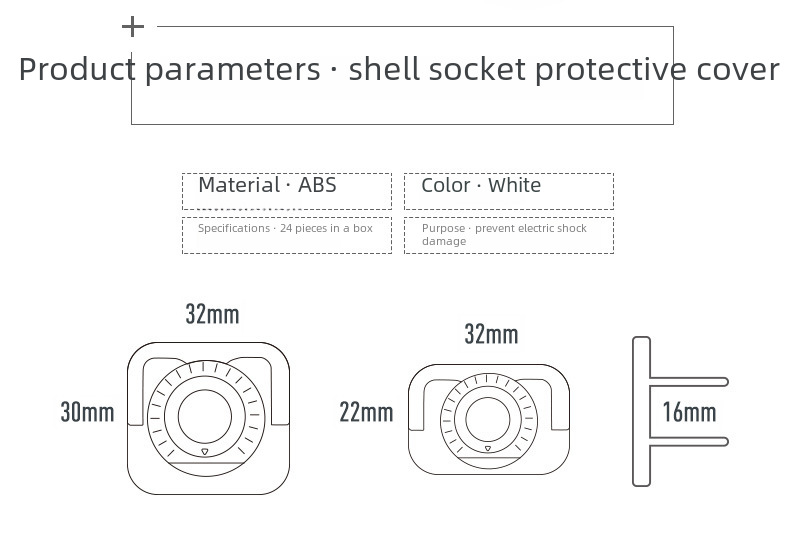 +
Product parameters · shell socket protective cover

Material · ABS

Color · White

Specifications · 24 pieces in a box

Purpose · prevent electric shock damage

32mm

30mm

32mm

22mm

16mm